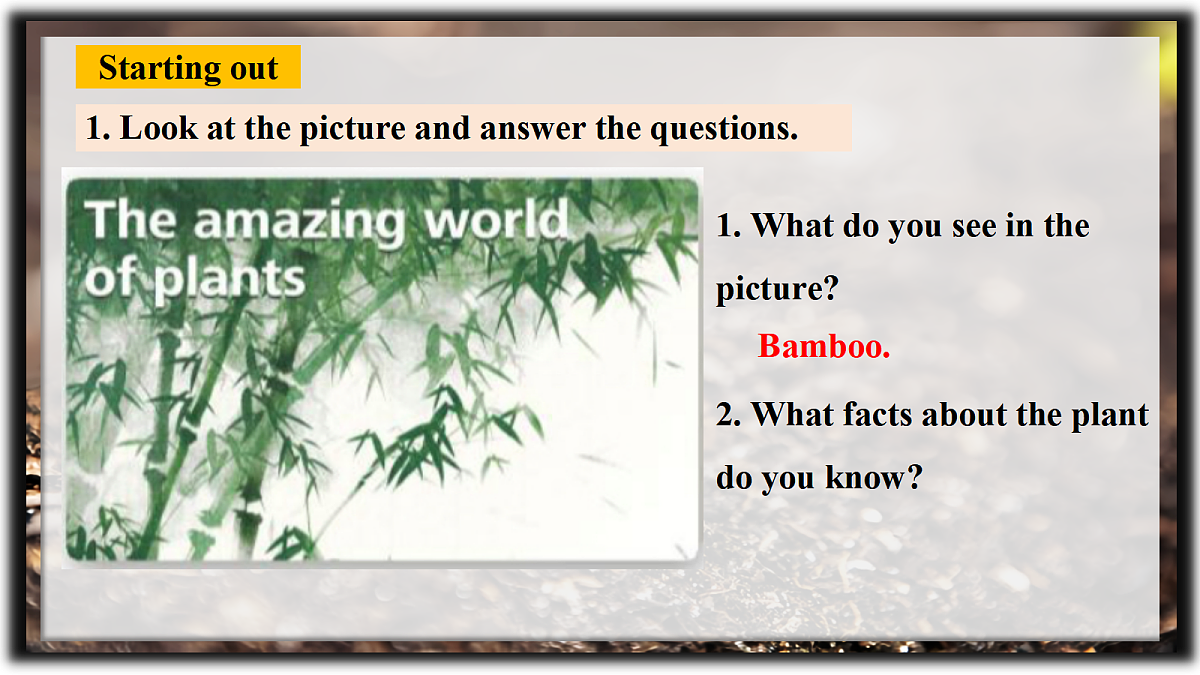 Starting out

1. Look at the picture and answer the questions.

The amazing world of plants

1. What do you see in the picture?

Bamboo.

2. What facts about the plant do you know?